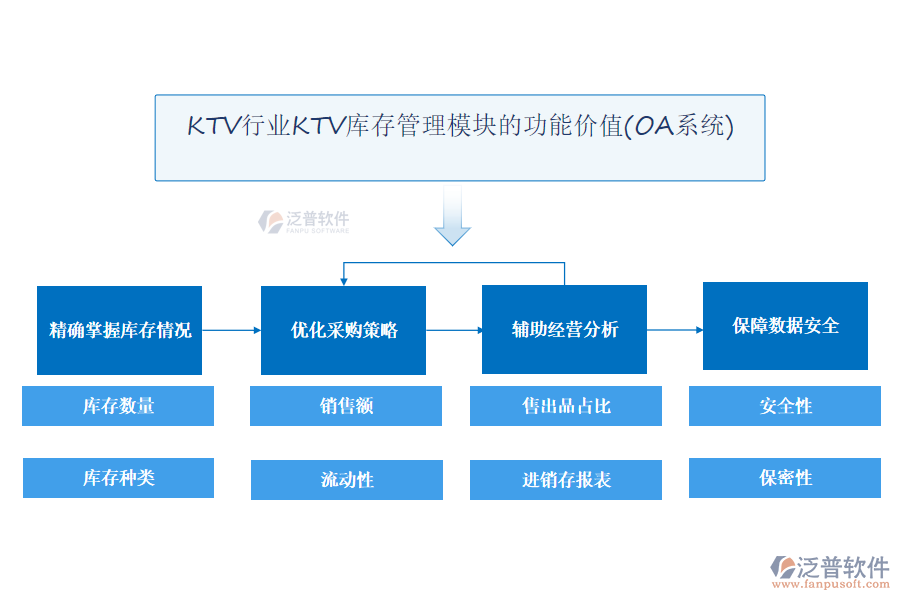 KTV行业KTV库存管理模块的功能价值(OA系统)

泛普软件
FANPU SOFTWARE

精确掌握库存情况

优化采购策略

辅助经营分析

保障数据安全

库存数量

销售额

售出品占比

安全性

库存种类

流动性

进销存报表

保密性

泛普软件
www.fanpusoft.com